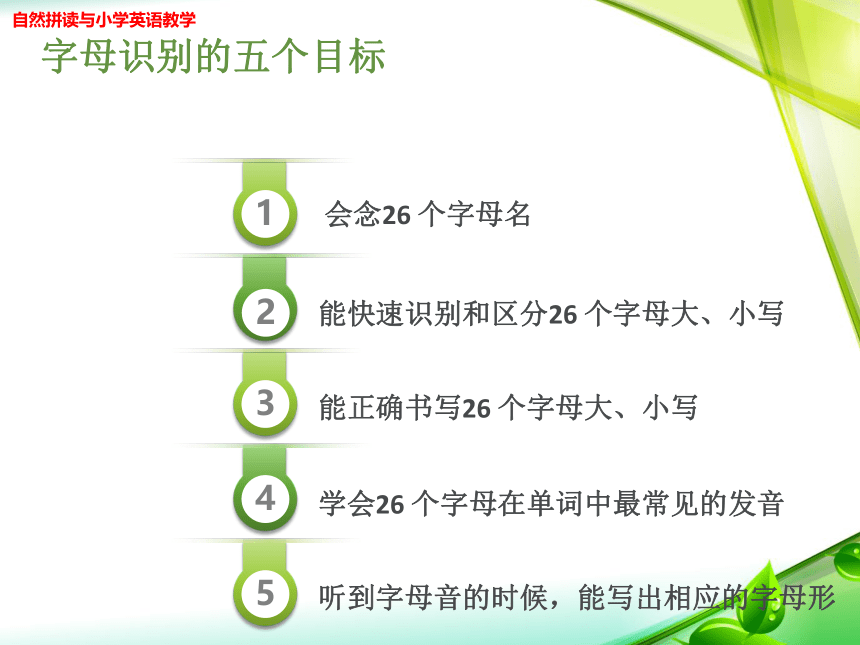 自然拼读与小学英语教学

字母识别的五个目标

1 会念26 个字母名

2 能快速识别和区分26 个字母大、小写

3 能正确书写26 个字母大、小写

4 学会26 个字母在单词中最常见的发音

5 听到字母音的时候，能写出相应的字母形